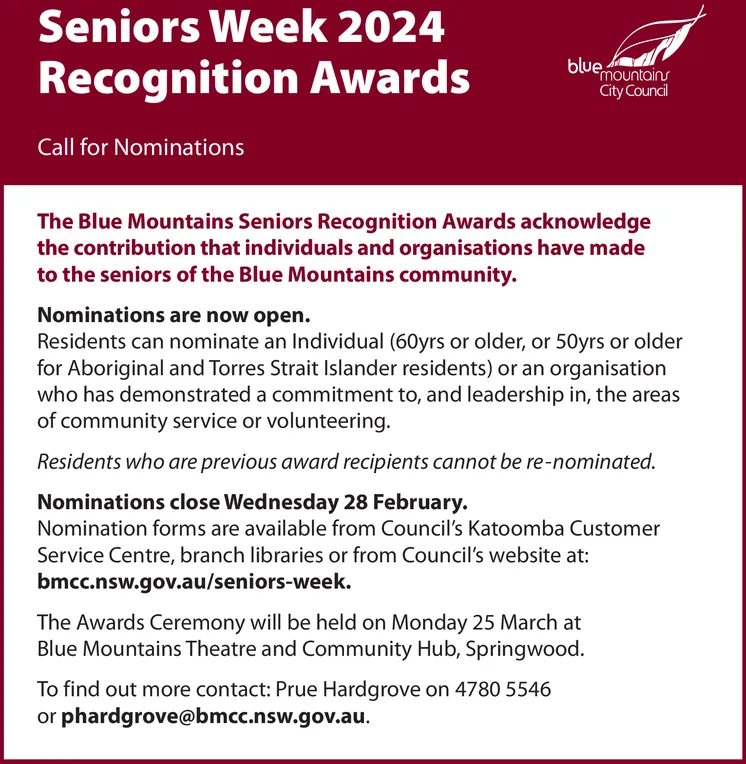 Seniors Week 2024
Recognition Awards

blue mountains City Council

Call for Nominations

The Blue Mountains Seniors Recognition Awards acknowledge the contribution that individuals and organisations have made to the seniors of the Blue Mountains community.

Nominations are now open.
Residents can nominate an Individual (60yrs or older, or 50yrs or older for Aboriginal and Torres Strait Islander residents) or an organisation who has demonstrated a commitment to, and leadership in, the areas of community service or volunteering.

Residents who are previous award recipients cannot be re-nominated.

Nominations close Wednesday 28 February.
Nomination forms are available from Council's Katoomba Customer Service Centre, branch libraries or from Council's website at: bmcc.nsw.gov.au/seniors-week.

The Awards Ceremony will be held on Monday 25 March at Blue Mountains Theatre and Community Hub, Springwood.

To find out more contact: Prue Hardgrove on 4780 5546 or phardgrove@bmcc.nsw.gov.au.